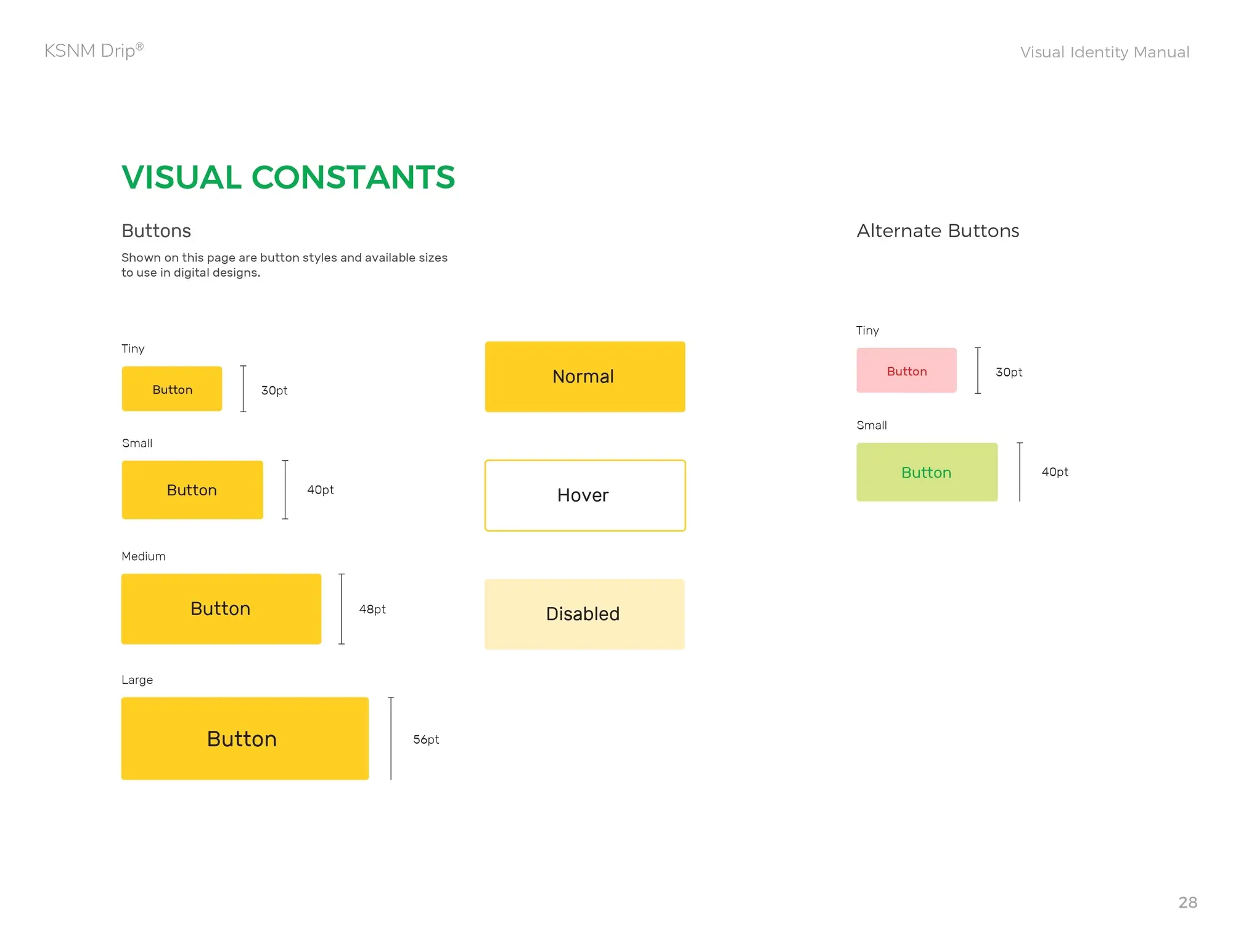 KSNM Drip®

Visual Identity Manual

VISUAL CONSTANTS

Buttons

Shown on this page are button styles and available sizes to use in digital designs.

Tiny

Button

30pt

Small

Button

40pt

Medium

Button

48pt

Large

Button

56pt

Normal

Hover

Disabled

Alternate Buttons

Tiny

Button

30pt

Small

Button

40pt

28